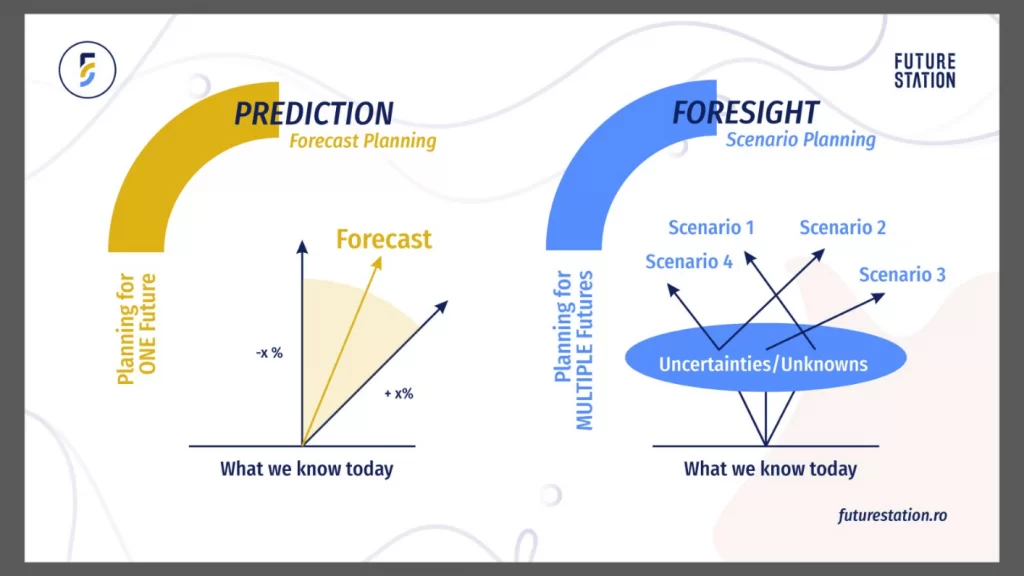 FUTURE STATION

PREDICTION
Forecast Planning

Planning for ONE Future

Forecast

-x %

+ x%

What we know today

FORESIGHT
Scenario Planning

Planning for MULTIPLE Futures

Scenario 1
Scenario 2
Scenario 4
Scenario 3

Uncertainties/Unknowns

What we know today

futurestation.ro